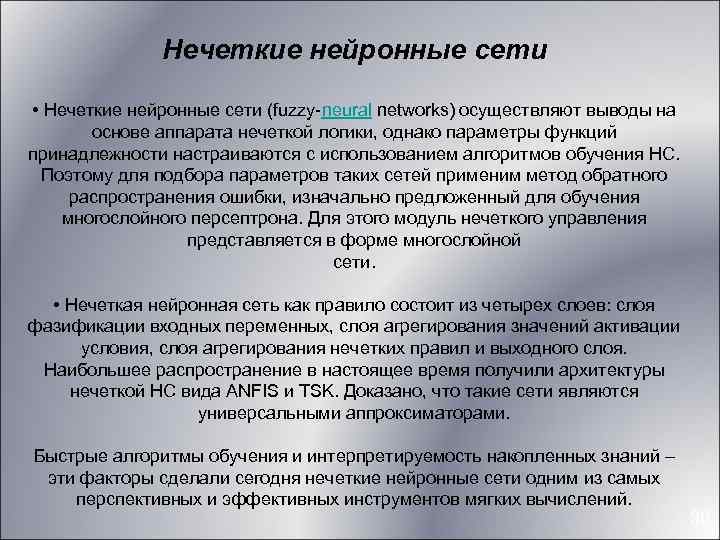 Нечеткие нейронные сети

• Нечеткие нейронные сети (fuzzy-neural networks) осуществляют выводы на основе аппарата нечеткой логики, однако параметры функций принадлежности настраиваются с использованием алгоритмов обучения НС. Поэтому для подбора параметров таких сетей применим метод обратного распространения ошибки, изначально предложенный для обучения многослойного персептрона. Для этого модуль нечеткого управления представляется в форме многослойной сети.

• Нечеткая нейронная сеть как правило состоит из четырех слоев: слоя фазификации входных переменных, слоя агрегирования значений активации условия, слоя агрегирования нечетких правил и выходного слоя. Наибольшее распространение в настоящее время получили архитектуры нечеткой НС вида ANFIS и TSK. Доказано, что такие сети являются универсальными аппроксиматорами.

Быстрые алгоритмы обучения и интерпретируемость накопленных знаний – эти факторы сделали сегодня нечеткие нейронные сети одним из самых перспективных и эффективных инструментов мягких вычислений.